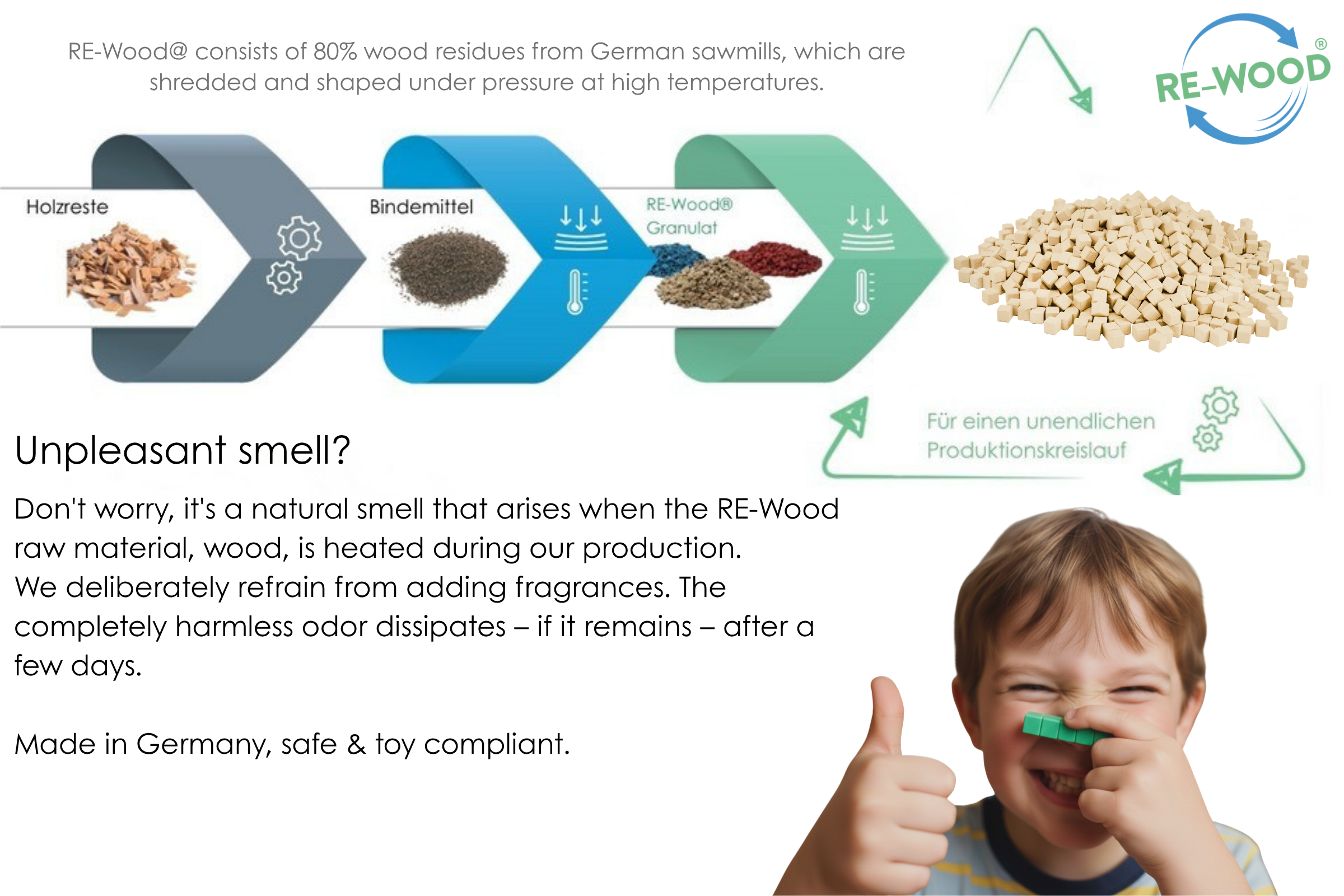 RE-Wood@ consists of 80% wood residues from German sawmills, which are shredded and shaped under pressure at high temperatures.

RE-WOOD®

Holzreste

Bindemittel

RE-Wood® Granulat

Für einen unendlichen Produktionskreislauf

Unpleasant smell?

Don't worry, it's a natural smell that arises when the RE-Wood raw material, wood, is heated during our production. We deliberately refrain from adding fragrances. The completely harmless odor dissipates – if it remains – after a few days.

Made in Germany, safe & toy compliant.